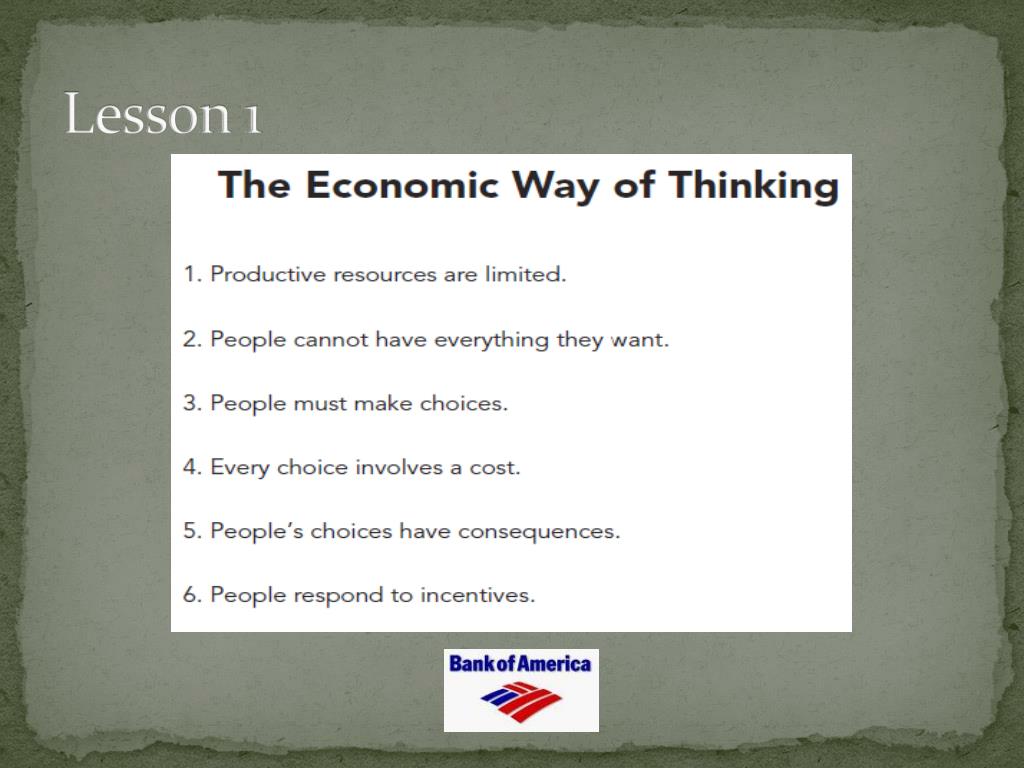 Lesson 1

The Economic Way of Thinking

1. Productive resources are limited.

2. People cannot have everything they want.

3. People must make choices.

4. Every choice involves a cost.

5. People's choices have consequences.

6. People respond to incentives.

Bank of America